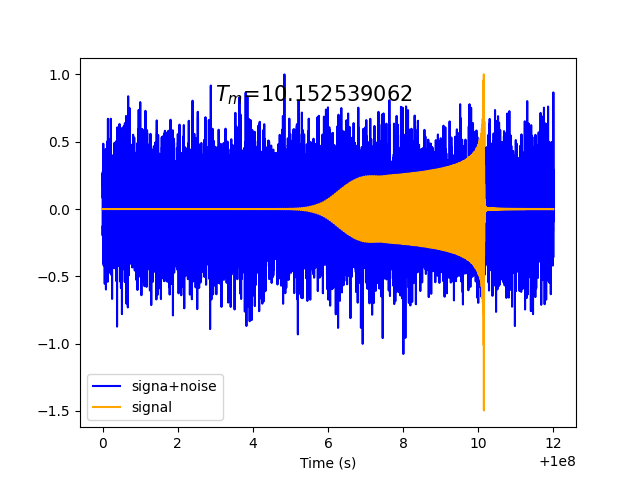 $T_m$=10.152539062

1.0
0.5
0.0
−0.5
−1.0
−1.5

signa+noise
signal

0
2
4
6
8
10
12

Time (s)

+1e8